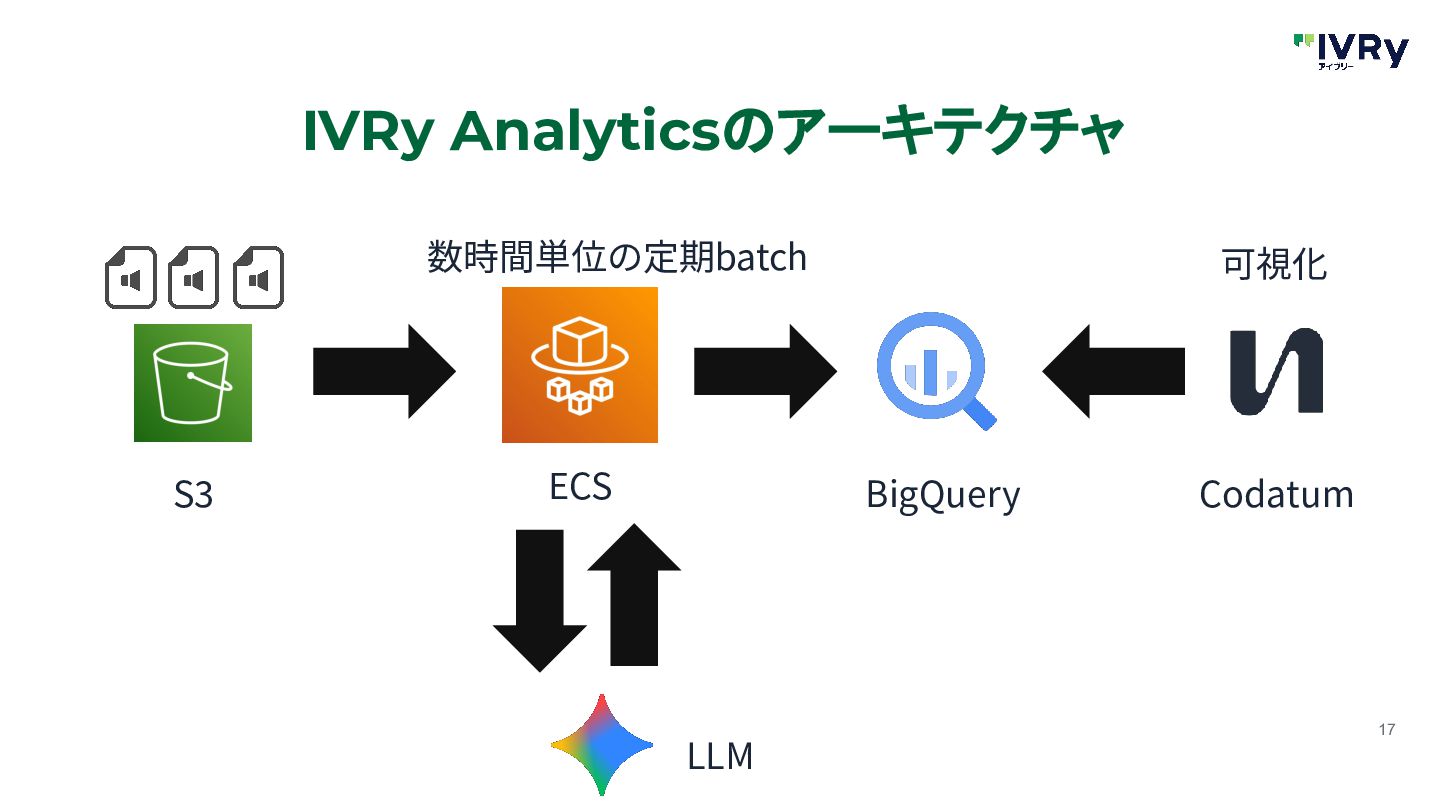 IVRy
アイブリー

IVRy Analyticsのアーキテクチャ

数時間単位の定期batch

可視化

S3

ECS

BigQuery

Codatum

LLM

17